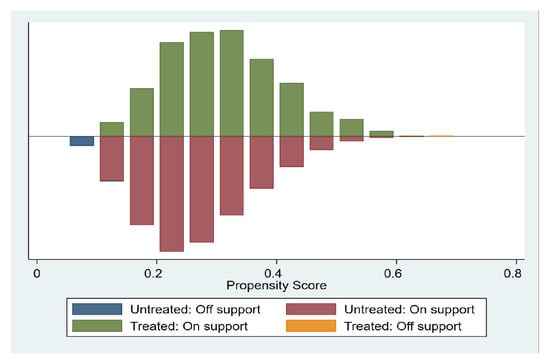 0
0.2
0.4
0.6
0.8
Propensity Score

Untreated: Off support
Untreated: On support
Treated: On support
Treated: Off support